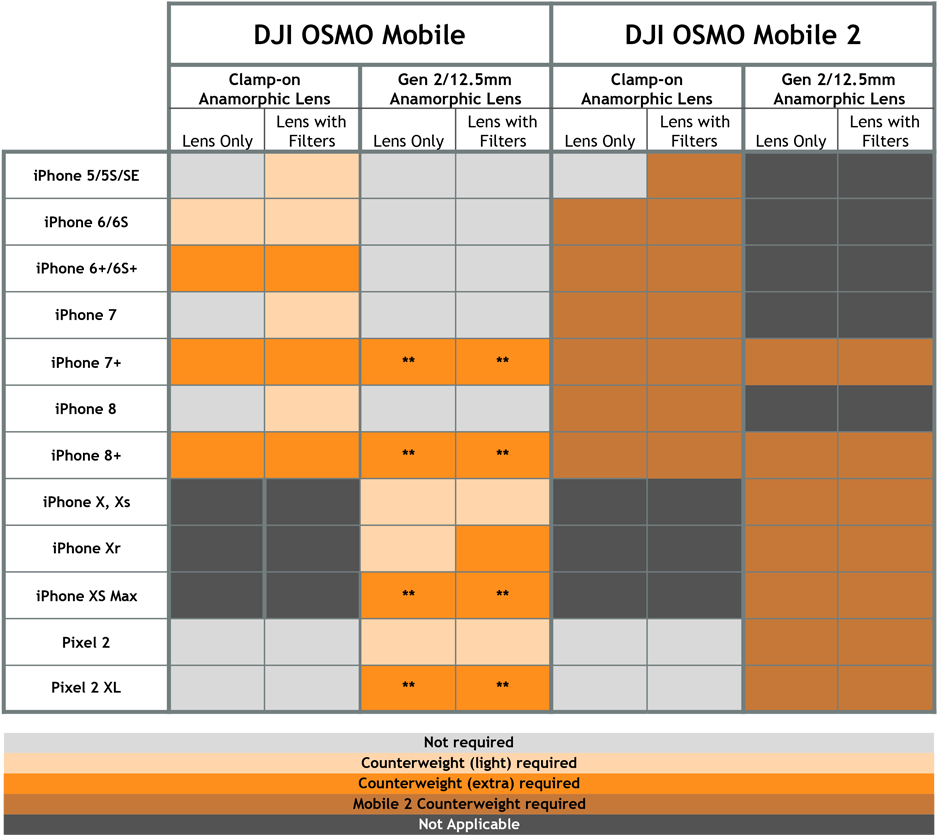 | | DJI OSMO Mobile | | | | DJI OSMO Mobile 2 | | | |
|---|---|---|---|---|---|---|---|---|
| | Clamp-on Anamorphic Lens | | Gen 2/12.5mm Anamorphic Lens | | Clamp-on Anamorphic Lens | | Gen 2/12.5mm Anamorphic Lens | |
| | Lens Only | Lens with Filters | Lens Only | Lens with Filters | Lens Only | Lens with Filters | Lens Only | Lens with Filters |
| iPhone 5/5S/SE | | | | | | | | |
| iPhone 6/6S | | | | | | | | |
| iPhone 6+/6S+ | | | | | | | | |
| iPhone 7 | | | | | | | | |
| iPhone 7+ | | | ** | ** | | | | |
| iPhone 8 | | | | | | | | |
| iPhone 8+ | | | ** | ** | | | | |
| iPhone X, Xs | | | | | | | | |
| iPhone Xr | | | | | | | | |
| iPhone XS Max | | | ** | ** | | | | |
| Pixel 2 | | | | | | | | |
| Pixel 2 XL | | | ** | ** | | | | |

Not required
Counterweight (light) required
Counterweight (extra) required
Mobile 2 Counterweight required
Not Applicable